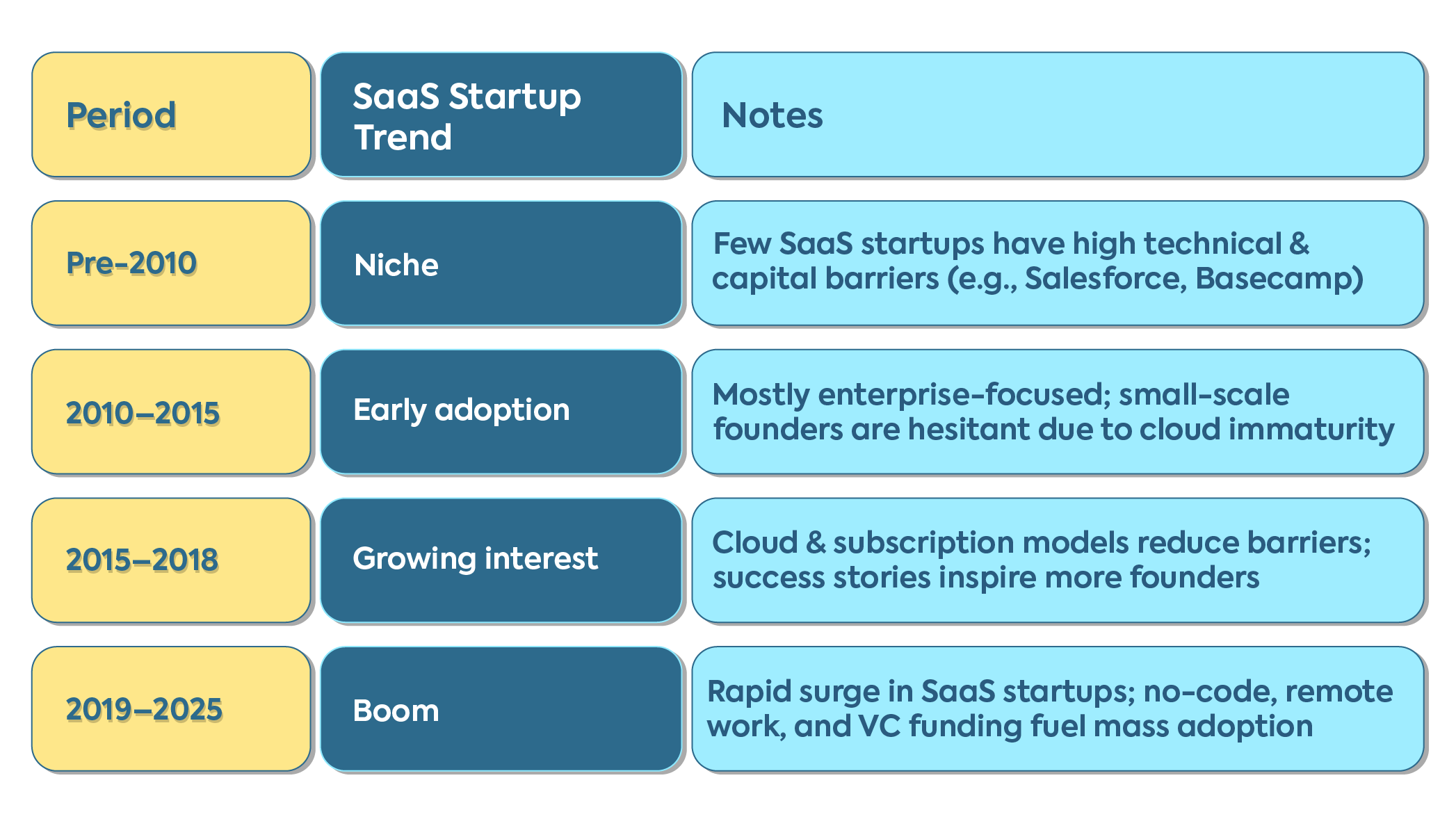 | Period | SaaS Startup Trend | Notes |
|---|---|---|
| Pre-2010 | Niche | Few SaaS startups have high technical & capital barriers (e.g., Salesforce, Basecamp) |
| 2010–2015 | Early adoption | Mostly enterprise-focused; small-scale founders are hesitant due to cloud immaturity |
| 2015–2018 | Growing interest | Cloud & subscription models reduce barriers; success stories inspire more founders |
| 2019–2025 | Boom | Rapid surge in SaaS startups; no-code, remote work, and VC funding fuel mass adoption |